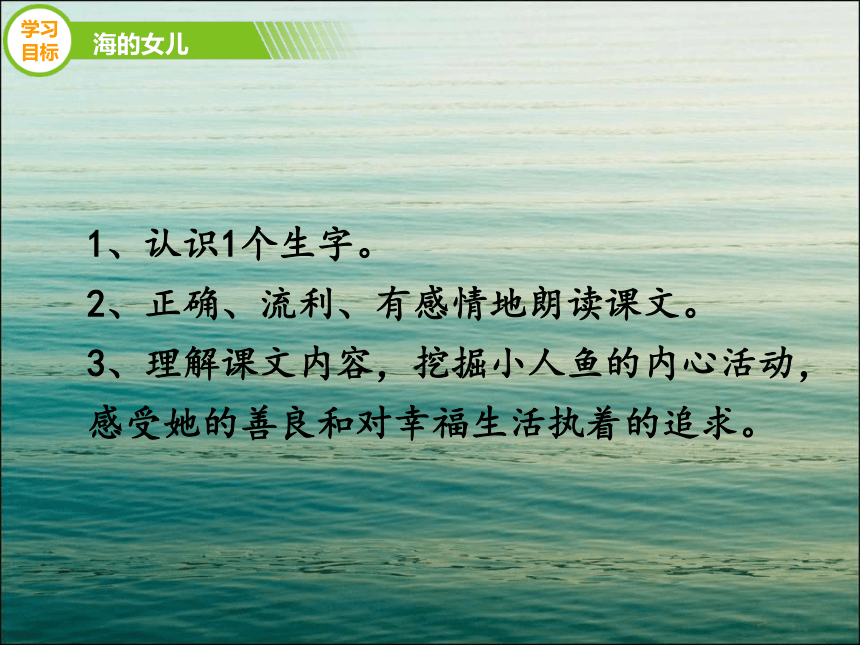 学习目标

海的女儿

1、认识1个生字。

2、正确、流利、有感情地朗读课文。

3、理解课文内容，挖掘小人鱼的内心活动，感受她的善良和对幸福生活执着的追求。